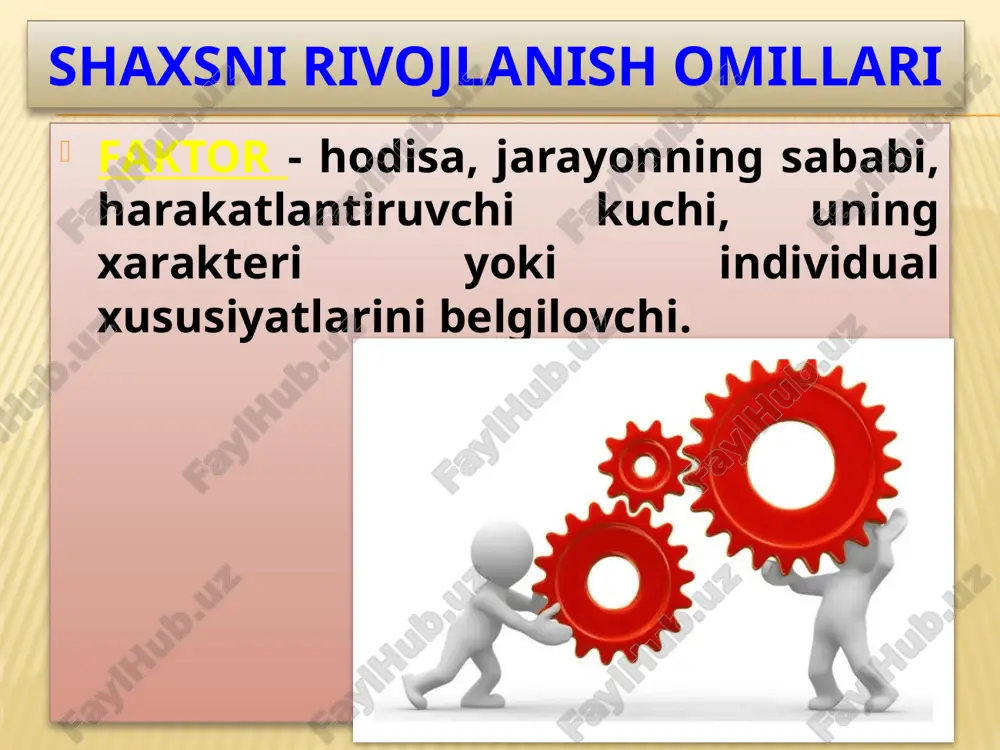 SHAXSNI RIVOJLANISH OMILLARI

FAKTOR - hodisa, jarayonning sababi, harakatlantiruvchi kuchi, uning xarakteri yoki individual xususiyatlarini belgilovchi.

FaylHub.uz